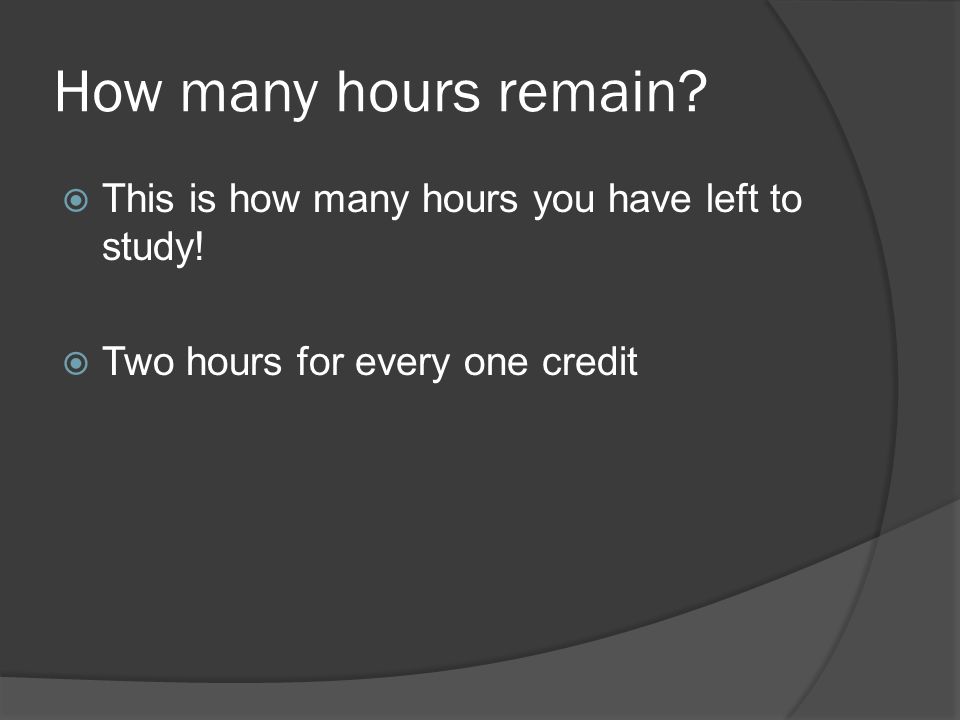 How many hours remain?

This is how many hours you have left to study!

Two hours for every one credit